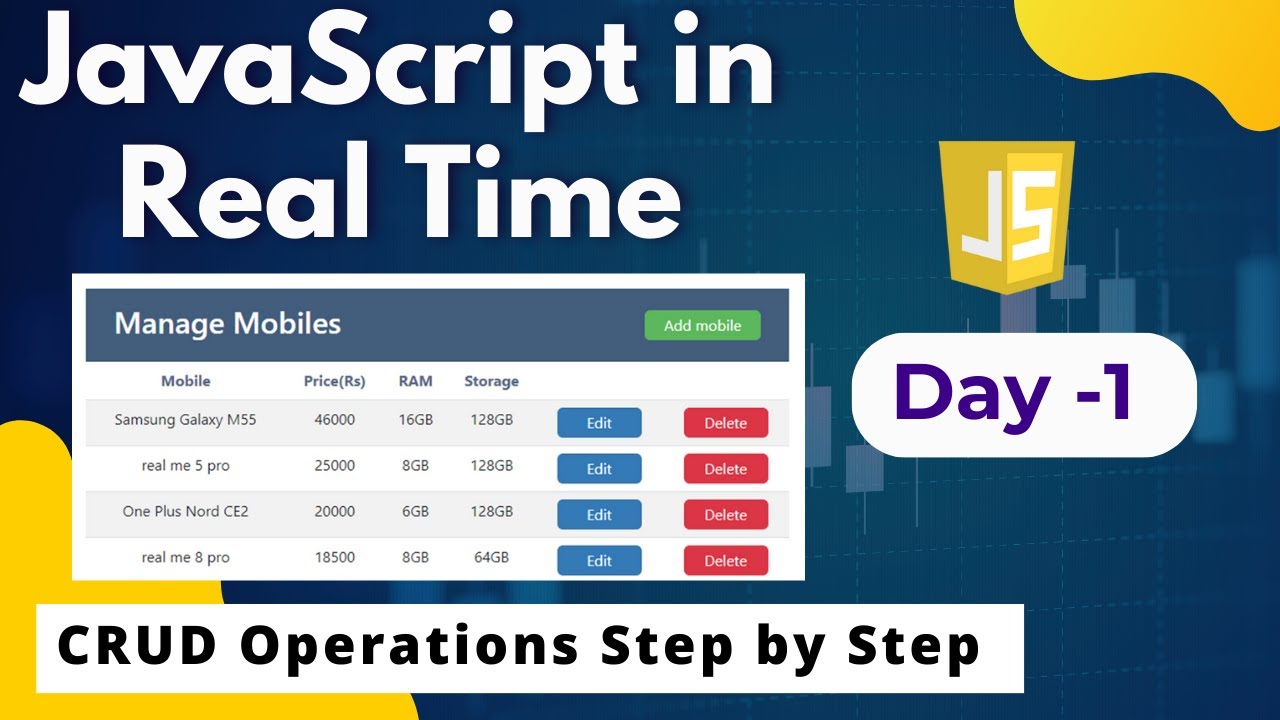 JavaScript in Real Time

JS

Manage Mobiles

Add mobile

| Mobile | Price(Rs) | RAM | Storage | | |
|---|---|---|---|---|---|
| Samsung Galaxy M55 | 46000 | 16GB | 128GB | Edit | Delete |
| real me 5 pro | 25000 | 8GB | 128GB | Edit | Delete |
| One Plus Nord CE2 | 20000 | 6GB | 128GB | Edit | Delete |
| real me 8 pro | 18500 | 8GB | 64GB | Edit | Delete |

Day -1

CRUD Operations Step by Step